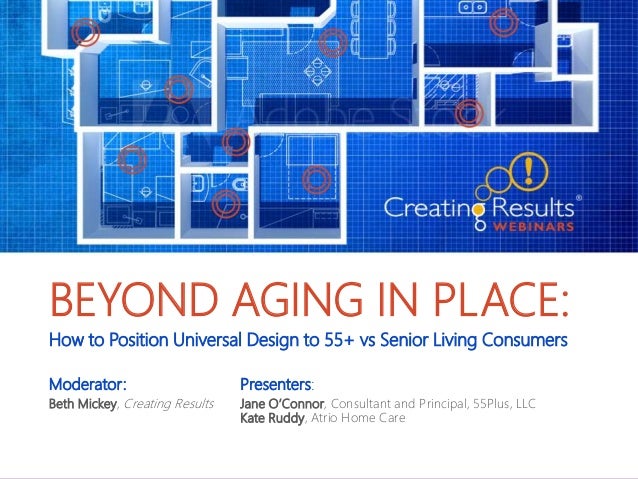 Adobe Stock

Creating Results®
WEBINARS

BEYOND AGING IN PLACE:
How to Position Universal Design to 55+ vs Senior Living Consumers

Moderator:
Beth Mickey, Creating Results

Presenters:
Jane O'Connor, Consultant and Principal, 55Plus, LLC
Kate Ruddy, Atrio Home Care